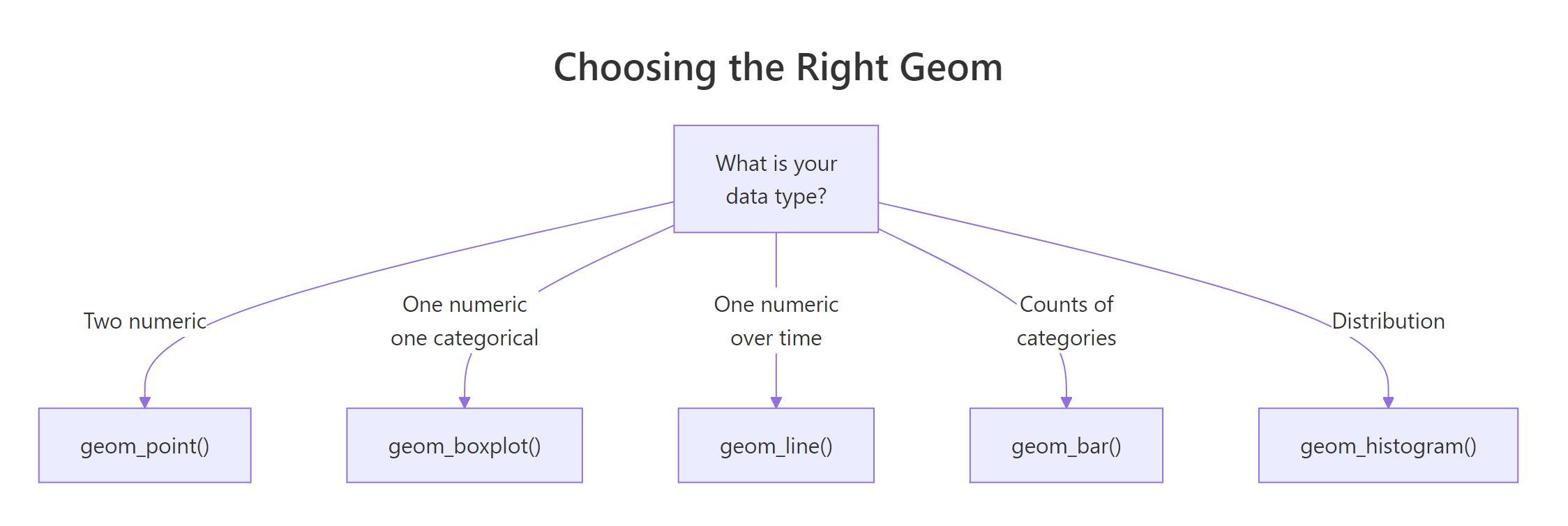 Choosing the Right Geom

What is your data type?

Two numeric

One numeric one categorical

One numeric over time

Counts of categories

Distribution

geom_point()

geom_boxplot()

geom_line()

geom_bar()

geom_histogram()